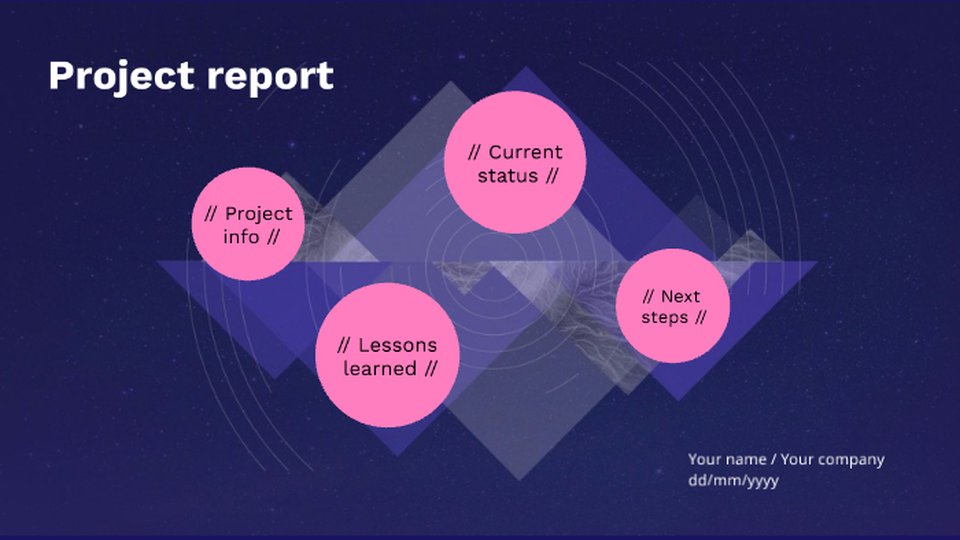 Project report

// Project info //

// Current status //

// Lessons learned //

// Next steps //

Your name / Your company
dd/mm/yyyy